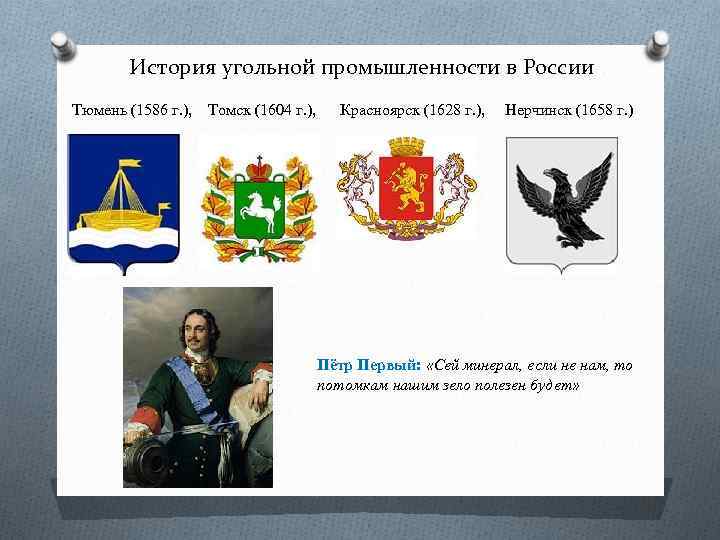 История угольной промышленности в России

Тюмень (1586 г.), Томск (1604 г.), Красноярск (1628 г.), Нерчинск (1658 г.)

Пётр Первый: «Сей минерал, если не нам, то потомкам нашим зело полезен будет»